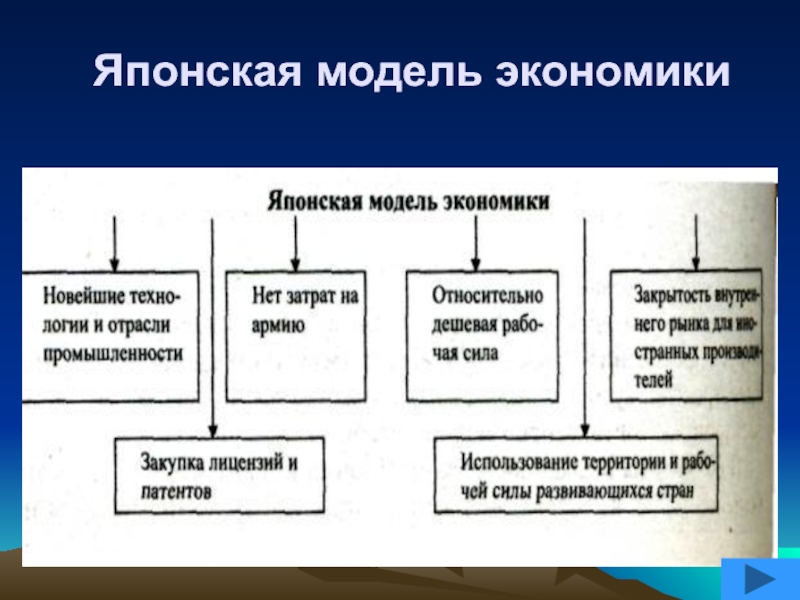 Японская модель экономики

Японская модель экономики

Новейшие технологии и отрасли промышленности

Нет затрат на армию

Относительно дешевая рабочая сила

Закрытость внутреннего рынка для иностранных производителей

Закупка лицензий и патентов

Использование территории и рабочей силы развивающихся стран